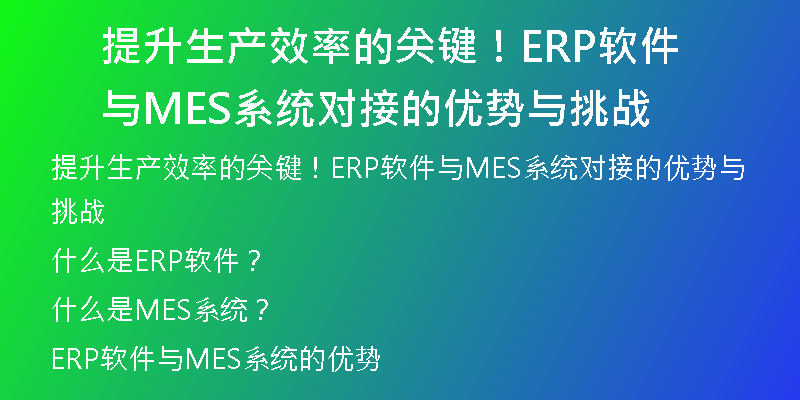 提升生产效率的关键！ERP软件与MES系统对接的优势与挑战

提升生产效率的关键！ERP软件与MES系统对接的优势与挑战

什么是ERP软件？

什么是MES系统？

ERP软件与MES系统的优势